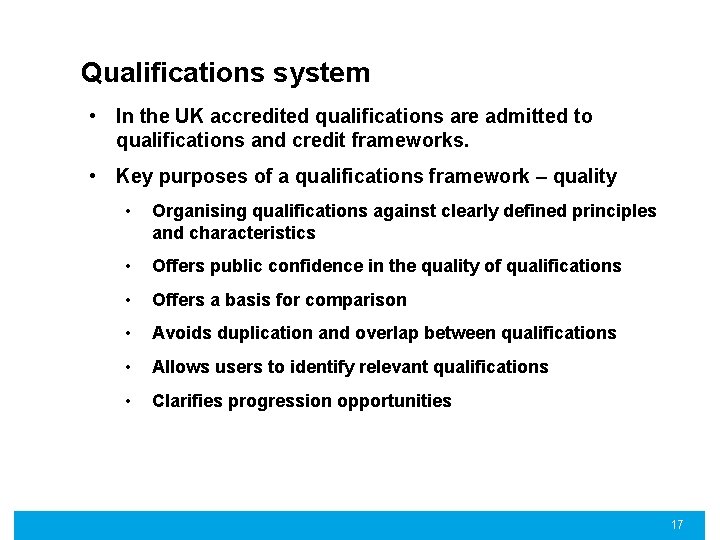 Qualifications system

• In the UK accredited qualifications are admitted to qualifications and credit frameworks.

• Key purposes of a qualifications framework – quality

• Organising qualifications against clearly defined principles and characteristics

• Offers public confidence in the quality of qualifications

• Offers a basis for comparison

• Avoids duplication and overlap between qualifications

• Allows users to identify relevant qualifications

• Clarifies progression opportunities

17